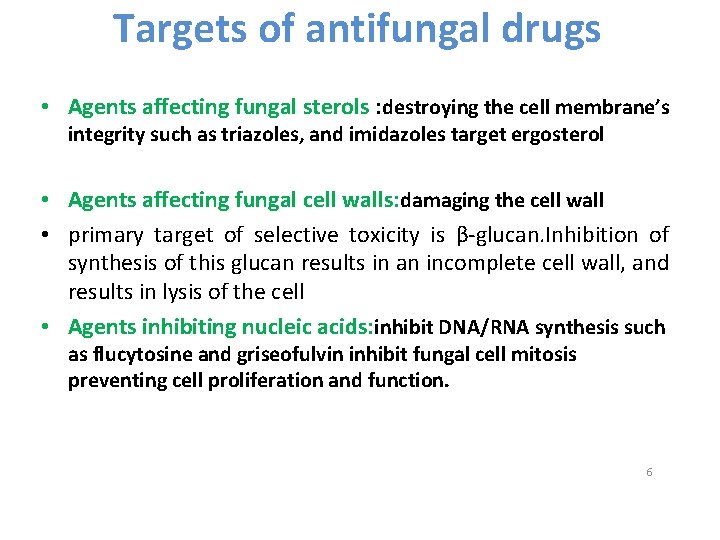 Targets of antifungal drugs

• Agents affecting fungal sterols :destroying the cell membrane's integrity such as triazoles, and imidazoles target ergosterol

• Agents affecting fungal cell walls:damaging the cell wall

• primary target of selective toxicity is β-glucan.Inhibition of synthesis of this glucan results in an incomplete cell wall, and results in lysis of the cell

• Agents inhibiting nucleic acids:inhibit DNA/RNA synthesis such as flucytosine and griseofulvin inhibit fungal cell mitosis preventing cell proliferation and function.

6